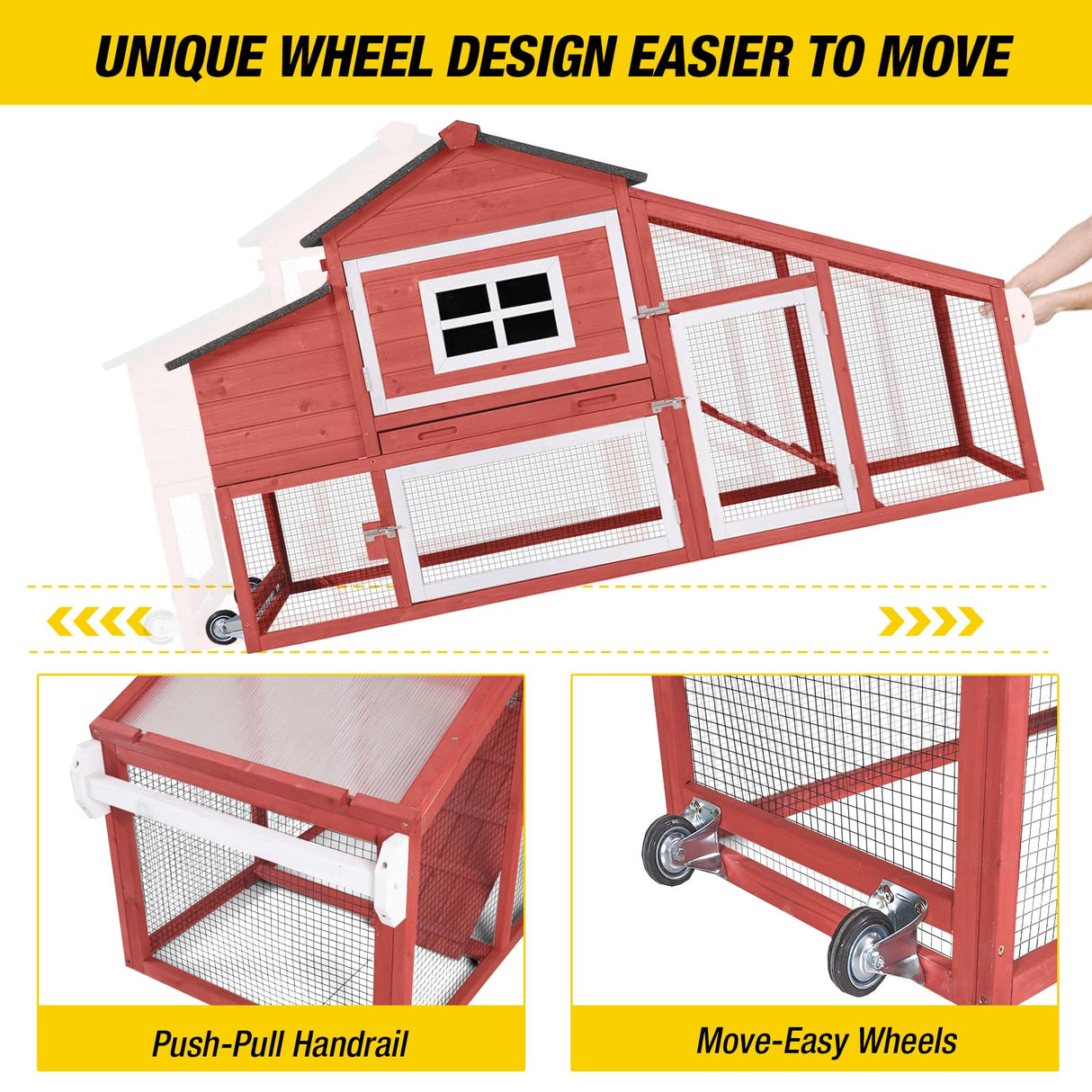 UNIQUE WHEEL DESIGN EASIER TO MOVE

Push-Pull Handrail

Move-Easy Wheels